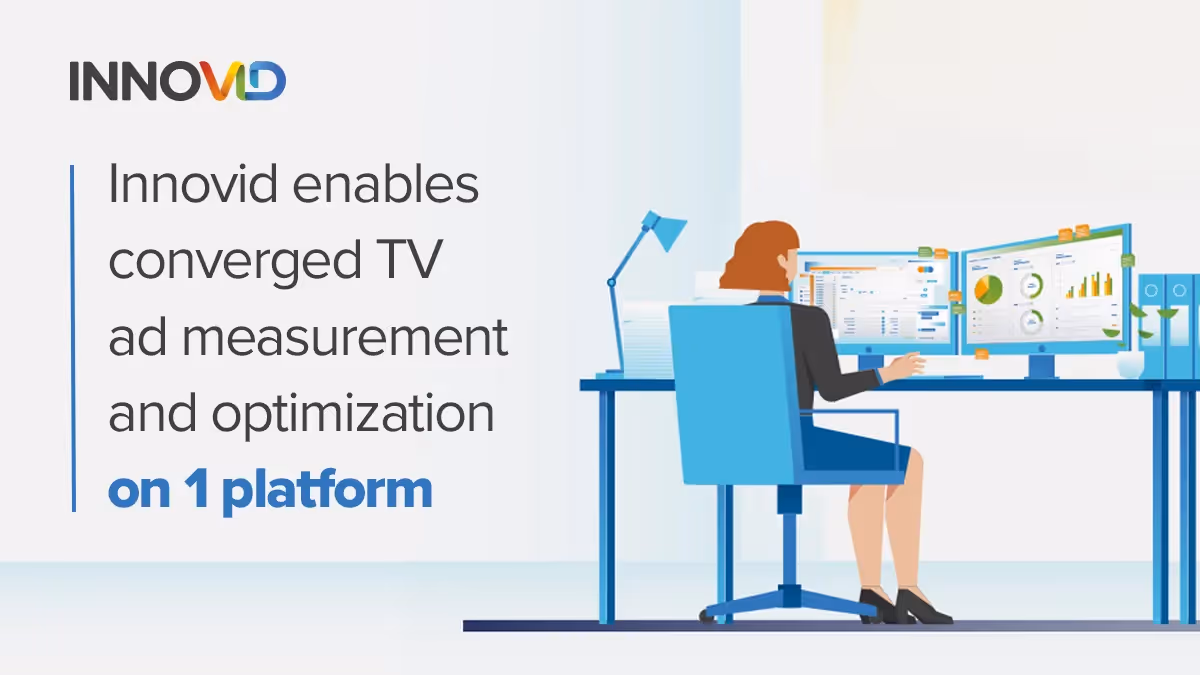 INNOVID

Innovid enables converged TV ad measurement and optimization on 1 platform